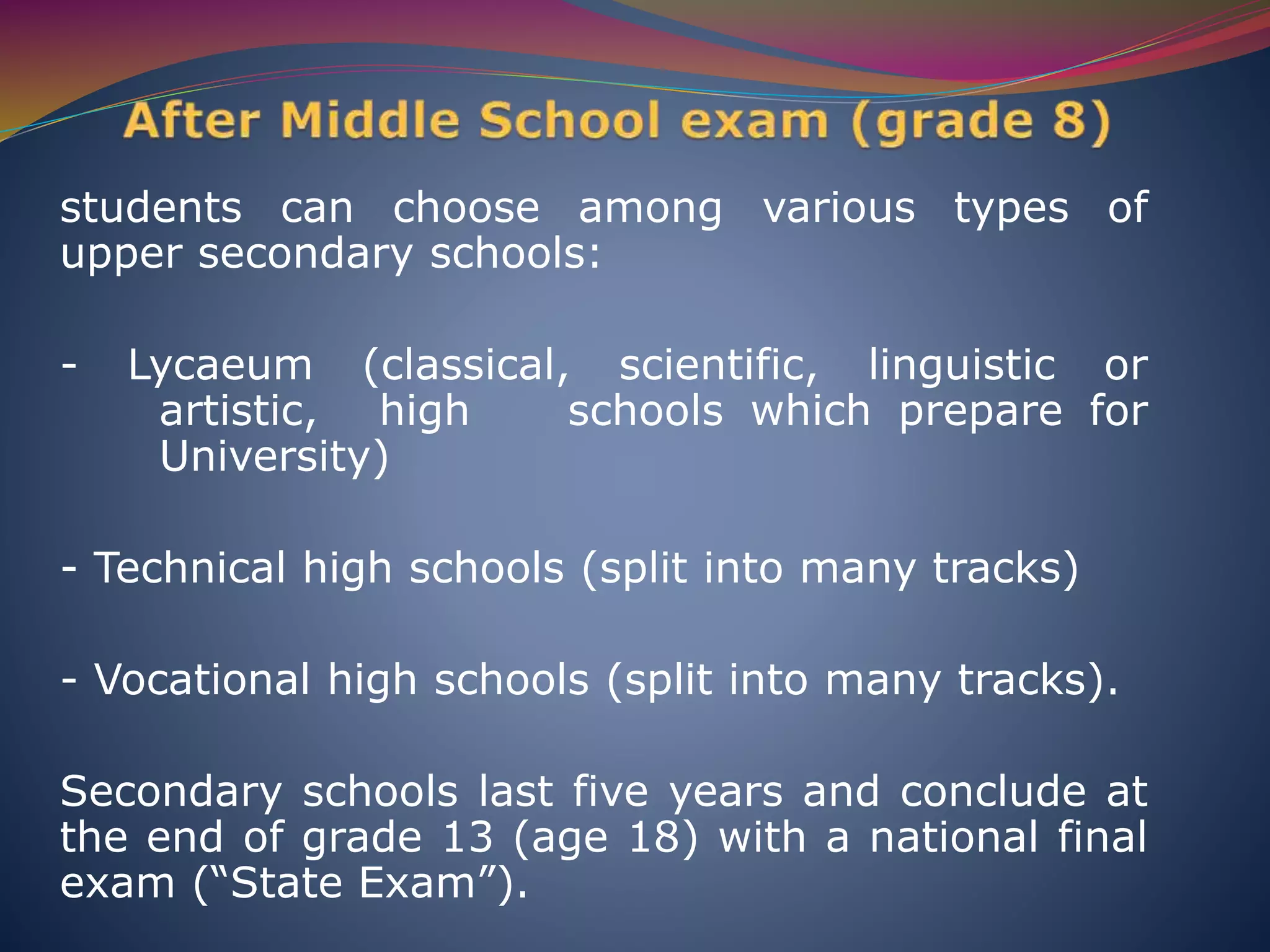 After Middle School exam (grade 8)

students can choose among various types of upper secondary schools:

- Lycaeum (classical, scientific, linguistic or artistic, high schools which prepare for University)

- Technical high schools (split into many tracks)

- Vocational high schools (split into many tracks).

Secondary schools last five years and conclude at the end of grade 13 (age 18) with a national final exam (“State Exam”).